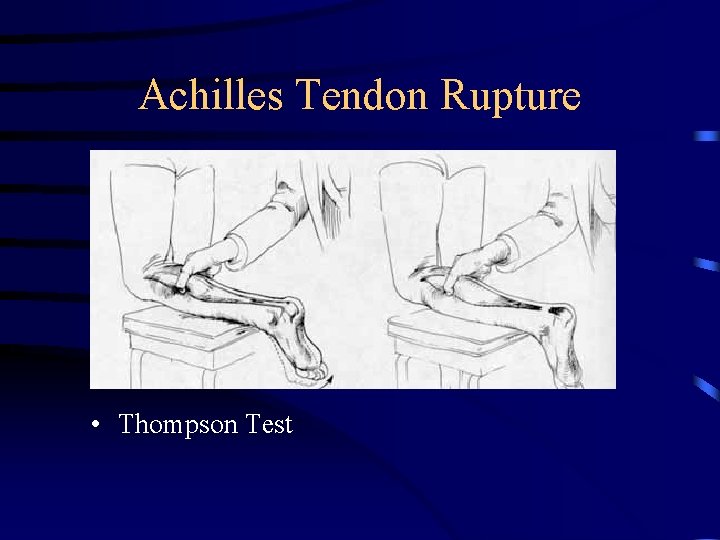 Achilles Tendon Rupture

• Thompson Test